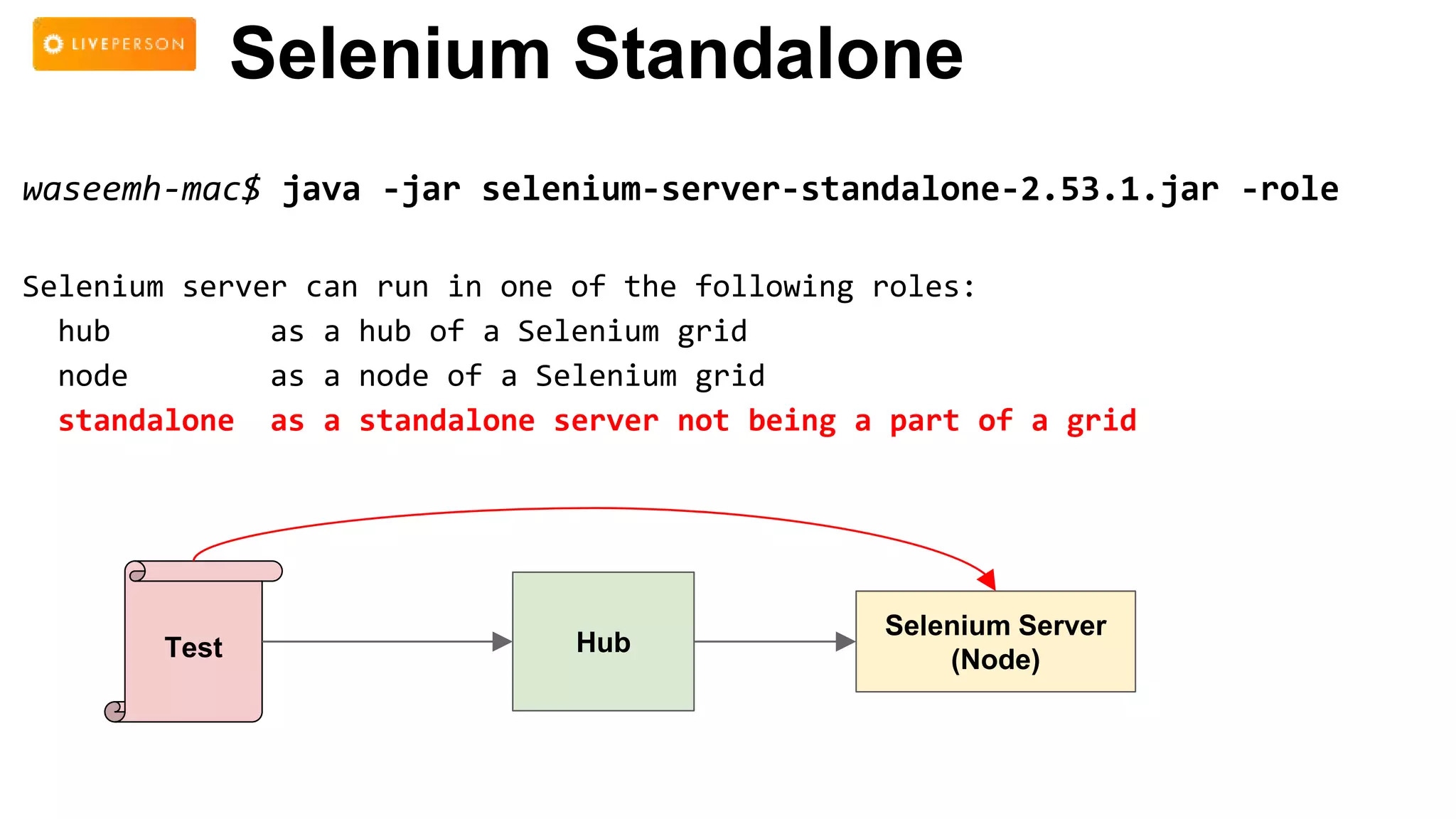 LIVEPERSON

Selenium Standalone

waseemh-mac$ java -jar selenium-server-standalone-2.53.1.jar -role

Selenium server can run in one of the following roles:
hub as a hub of a Selenium grid
node as a node of a Selenium grid
standalone as a standalone server not being a part of a grid

Test

Hub

Selenium Server (Node)